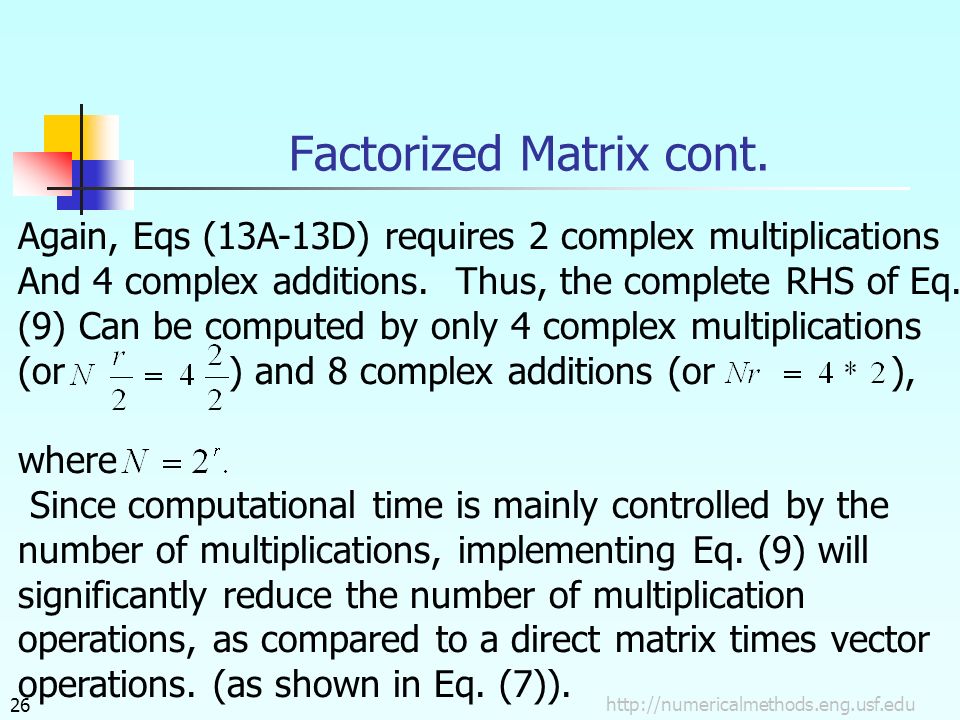 Factorized Matrix cont.

Again, Eqs (13A-13D) requires 2 complex multiplications And 4 complex additions. Thus, the complete RHS of Eq. (9) Can be computed by only 4 complex multiplications (or $N\frac{r}{2} = 4\frac{2}{2}$) and 8 complex additions (or $Nr = 4 * 2$),

where $N = 2^r$.
Since computational time is mainly controlled by the number of multiplications, implementing Eq. (9) will significantly reduce the number of multiplication operations, as compared to a direct matrix times vector operations. (as shown in Eq. (7)).

26

http://numericalmethods.eng.usf.edu